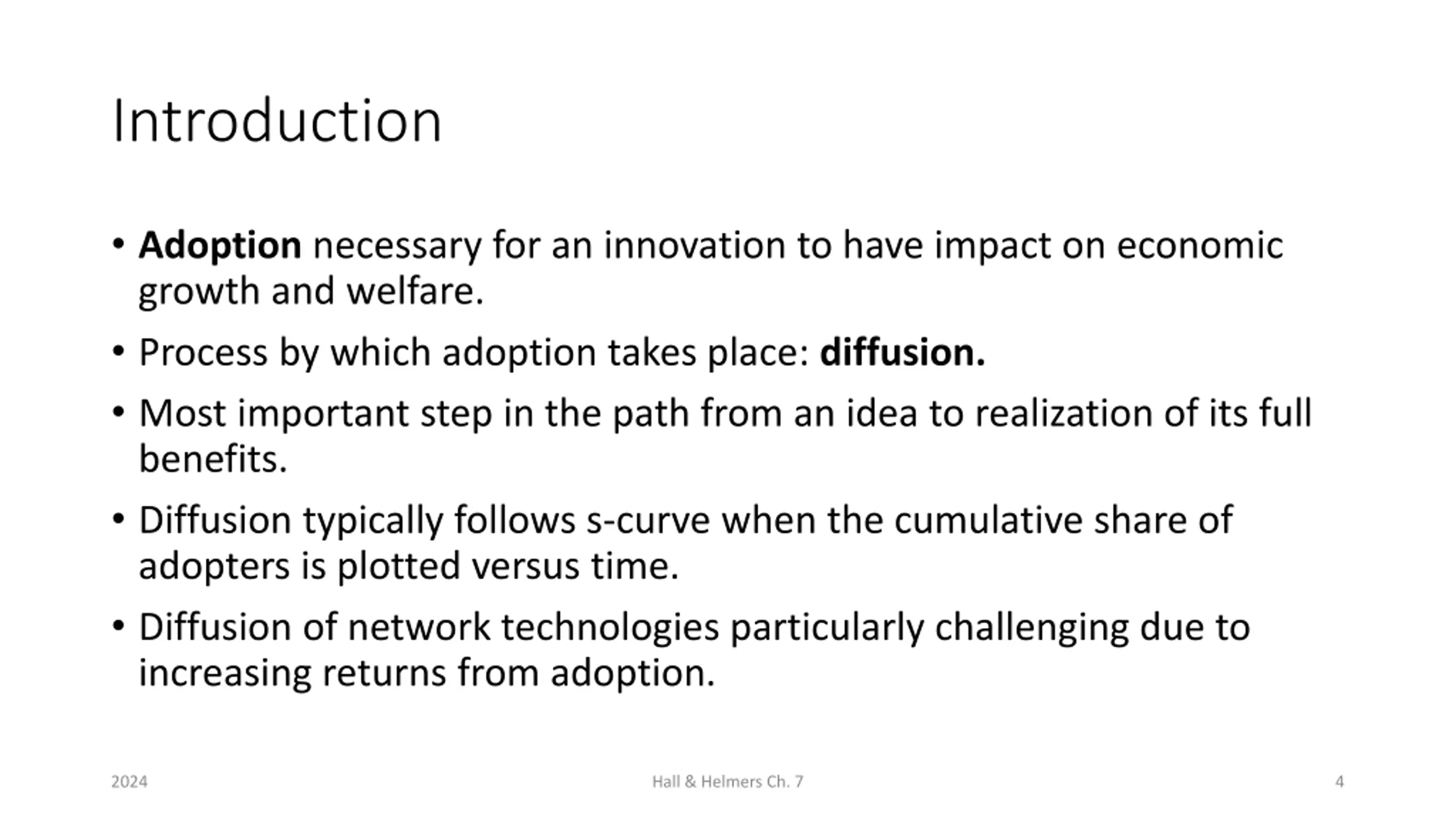 Introduction

• Adoption necessary for an innovation to have impact on economic growth and welfare.

• Process by which adoption takes place: diffusion.

• Most important step in the path from an idea to realization of its full benefits.

• Diffusion typically follows s-curve when the cumulative share of adopters is plotted versus time.

• Diffusion of network technologies particularly challenging due to increasing returns from adoption.

2024

Hall & Helmers Ch. 7

4